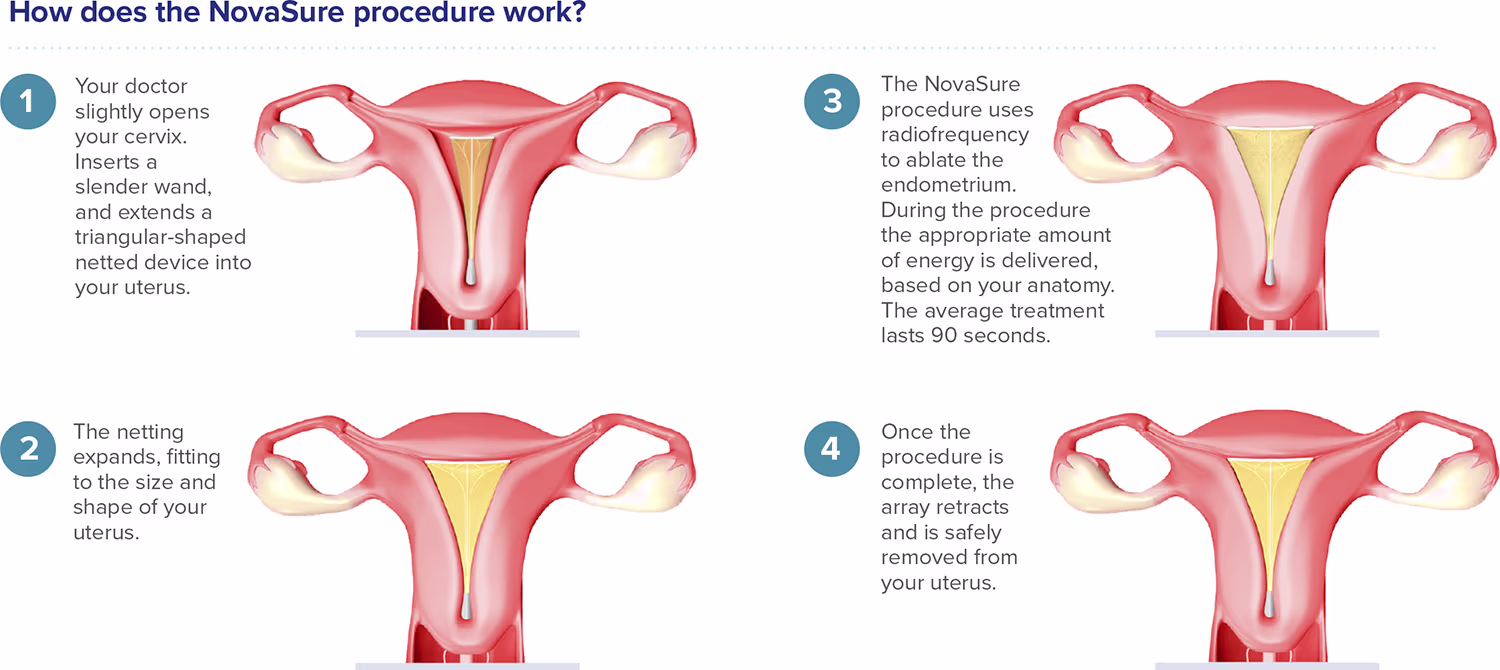 How does the NovaSure procedure work?

1 Your doctor slightly opens your cervix. Inserts a slender wand, and extends a triangular-shaped netted device into your uterus.

2 The netting expands, fitting to the size and shape of your uterus.

3 The NovaSure procedure uses radiofrequency to ablate the endometrium. During the procedure the appropriate amount of energy is delivered, based on your anatomy. The average treatment lasts 90 seconds.

4 Once the procedure is complete, the array retracts and is safely removed from your uterus.